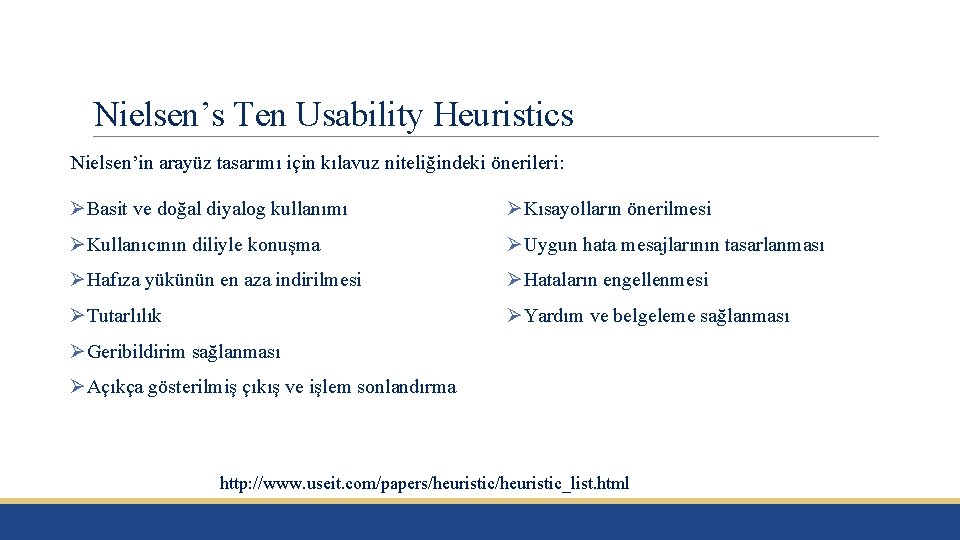 Nielsen’s Ten Usability Heuristics

Nielsen’in arayüz tasarımı için kılavuz niteliğindeki önerileri:

➢Basit ve doğal diyalog kullanımı
➢Kullanıcının diliyle konuşma
➢Hafıza yükünün en aza indirilmesi
➢Tutarlılık
➢Geribildirim sağlanması
➢Açıkça gösterilmiş çıkış ve işlem sonlandırma

➢Kısayolların önerilmesi
➢Uygun hata mesajlarının tasarlanması
➢Hataların engellenmesi
➢Yardım ve belgeleme sağlanması

http://www.useit.com/papers/heuristic/heuristic_list.html